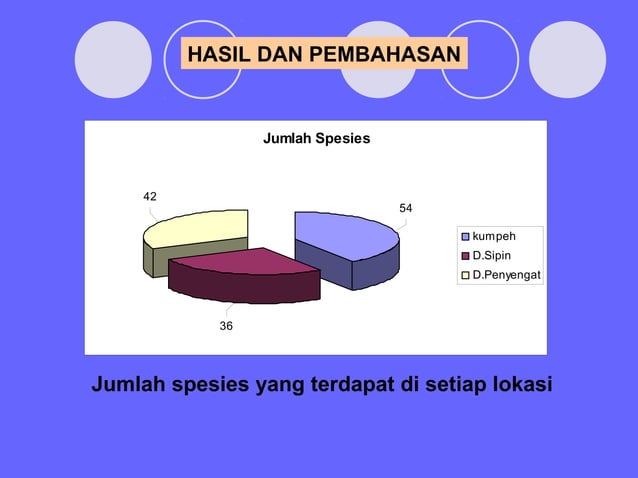 HASIL DAN PEMBAHASAN

Jumlah Spesies

42

54

36

kumpeh
D.Sipin
D.Penyengat

Jumlah spesies yang terdapat di setiap lokasi